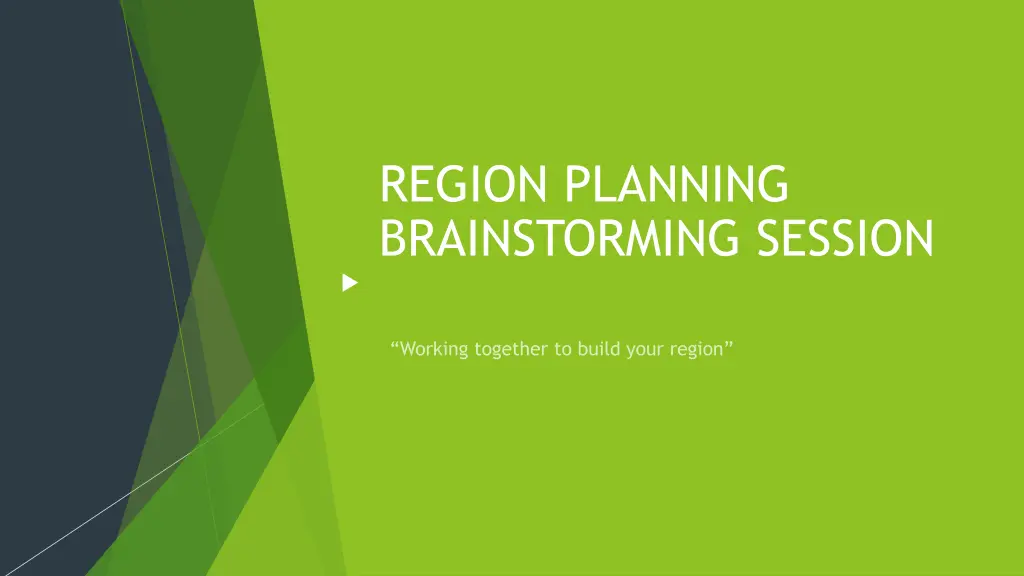 REGION PLANNING BRAINSTORMING SESSION

“Working together to build your region”